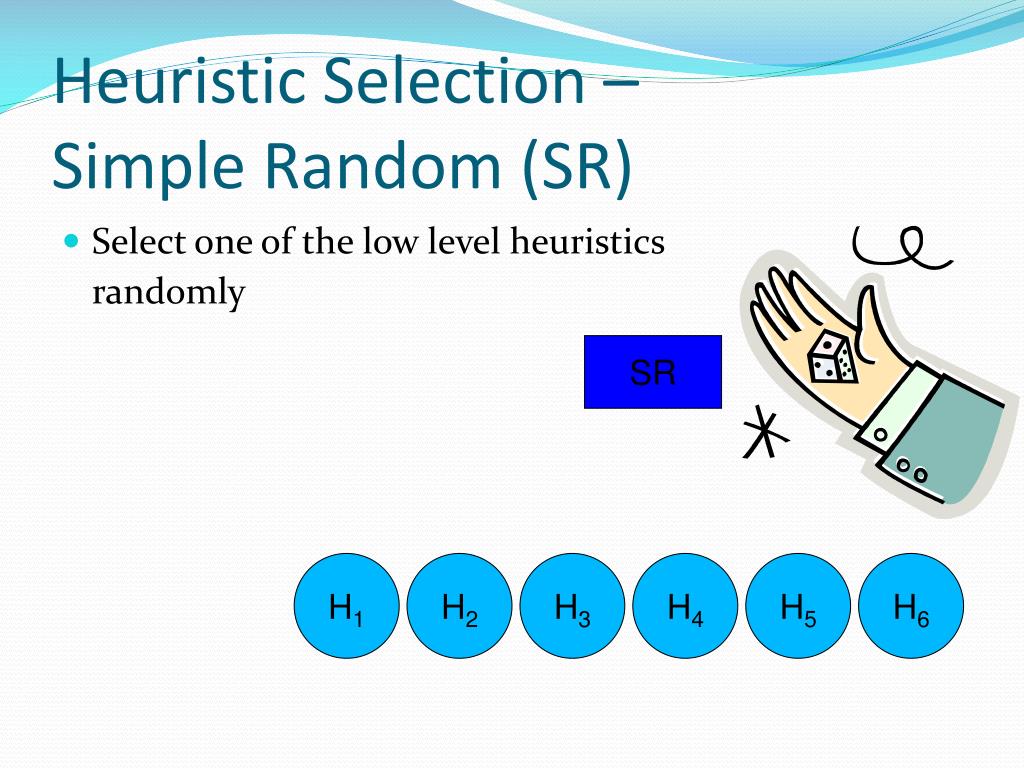 Heuristic Selection – Simple Random (SR)

Select one of the low level heuristics randomly

SR

$H_1$ $H_2$ $H_3$ $H_4$ $H_5$ $H_6$